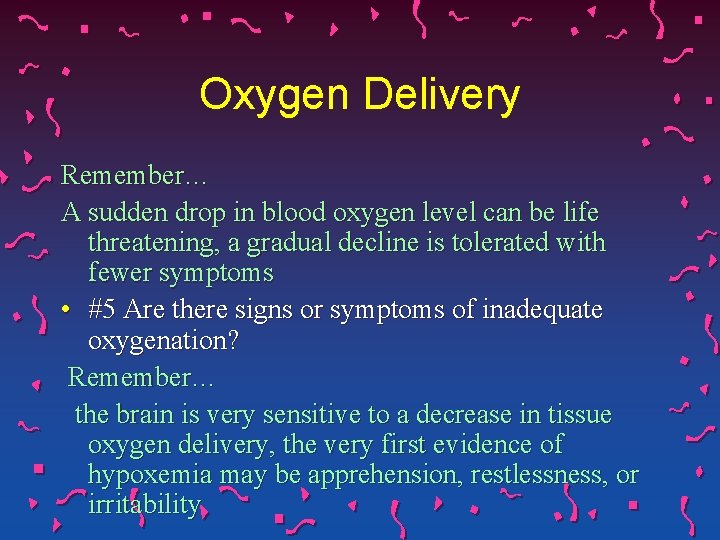 Oxygen Delivery

Remember…

A sudden drop in blood oxygen level can be life threatening, a gradual decline is tolerated with fewer symptoms

• #5 Are there signs or symptoms of inadequate oxygenation?

Remember…

the brain is very sensitive to a decrease in tissue oxygen delivery, the very first evidence of hypoxemia may be apprehension, restlessness, or irritability